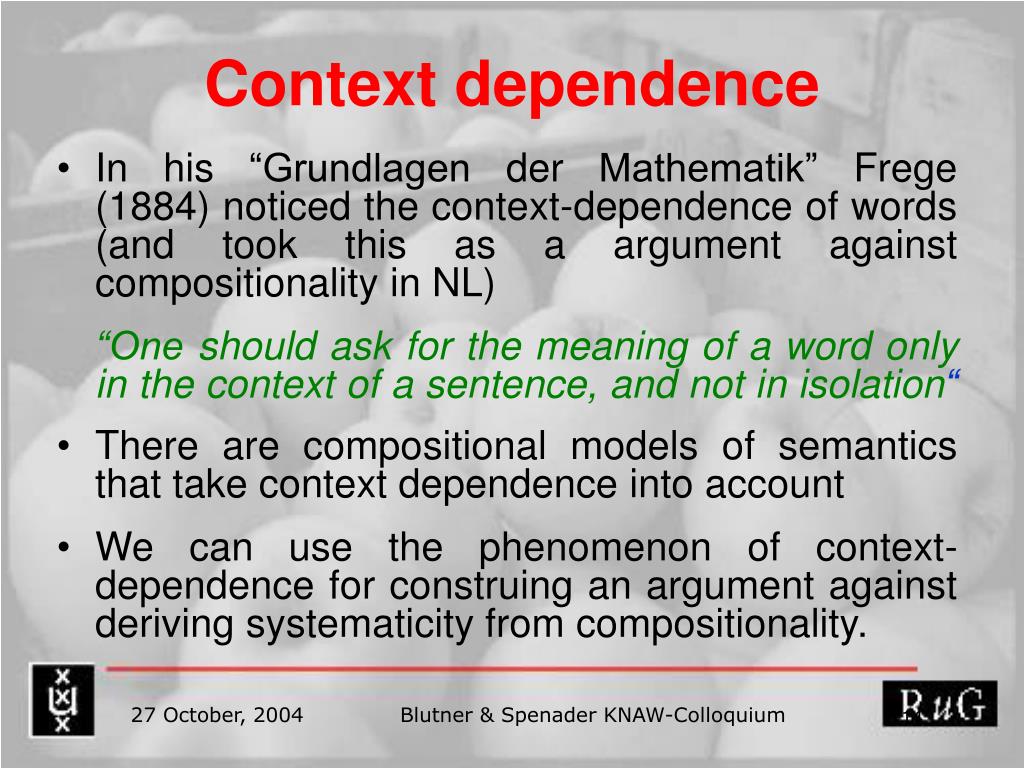 Context dependence

• In his “Grundlagen der Mathematik” Frege (1884) noticed the context-dependence of words (and took this as a argument against compositionality in NL)

“One should ask for the meaning of a word only in the context of a sentence, and not in isolation“

• There are compositional models of semantics that take context dependence into account

• We can use the phenomenon of context-dependence for construing an argument against deriving systematicity from compositionality.

27 October, 2004

Blutner & Spenader KNAW-Colloquium

RuG